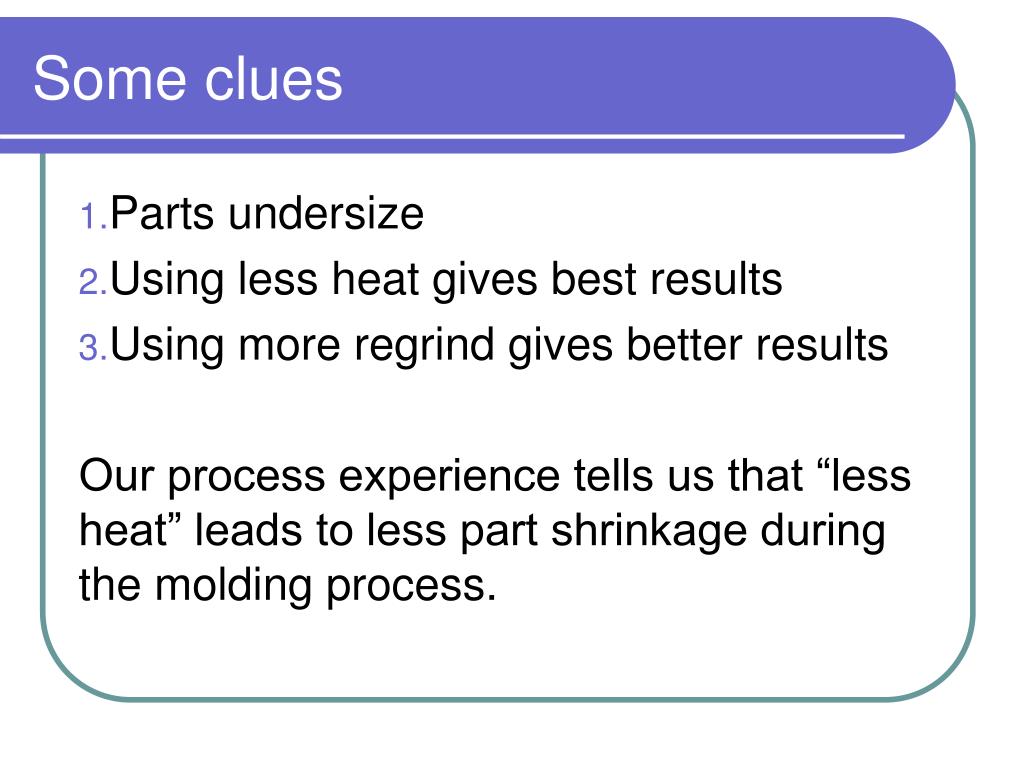 Some clues

1. Parts undersize
2. Using less heat gives best results
3. Using more regrind gives better results

Our process experience tells us that “less heat” leads to less part shrinkage during the molding process.